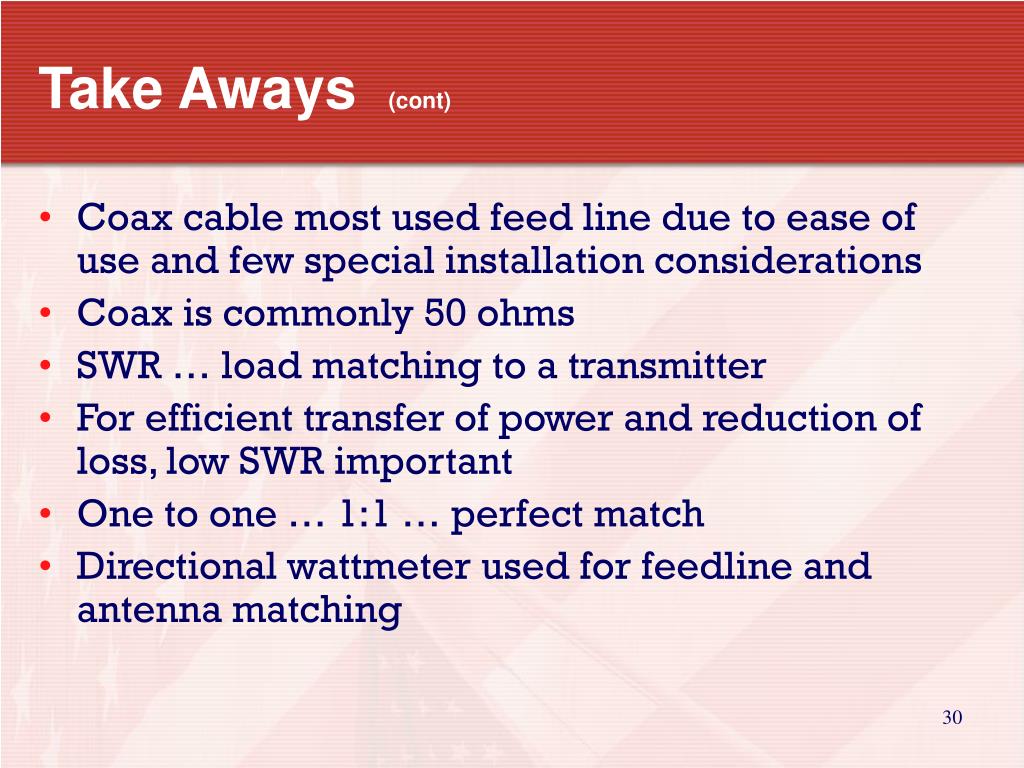 Take Aways (cont)

• Coax cable most used feed line due to ease of use and few special installation considerations
• Coax is commonly 50 ohms
• SWR … load matching to a transmitter
• For efficient transfer of power and reduction of loss, low SWR important
• One to one … 1:1 … perfect match
• Directional wattmeter used for feedline and antenna matching

30